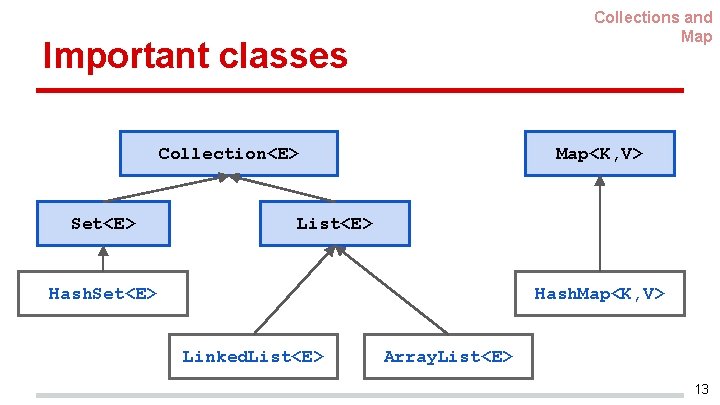 Collections and Map

Important classes

Collection<E>

Map<K,V>

Set<E>

List<E>

HashSet<E>

HashMap<K,V>

LinkedList<E>

ArrayList<E>

13